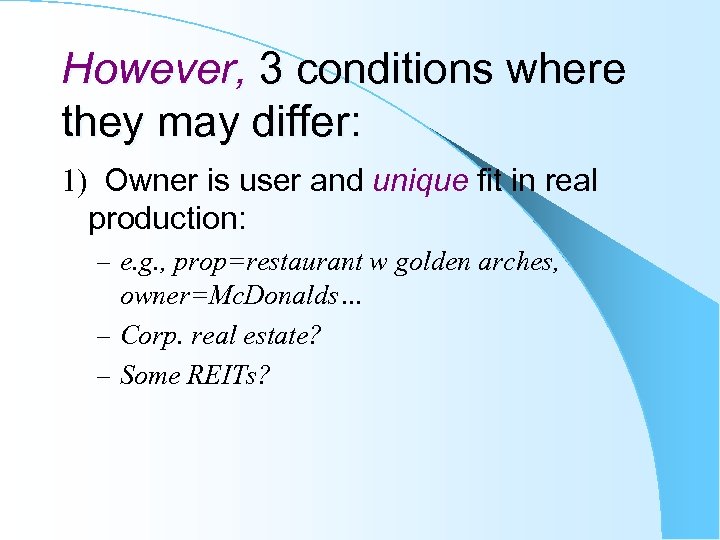 However, 3 conditions where they may differ:

1) Owner is user and unique fit in real production:

– e.g., prop=restaurant w golden arches, owner=McDonalds…

– Corp. real estate?

– Some REITs?